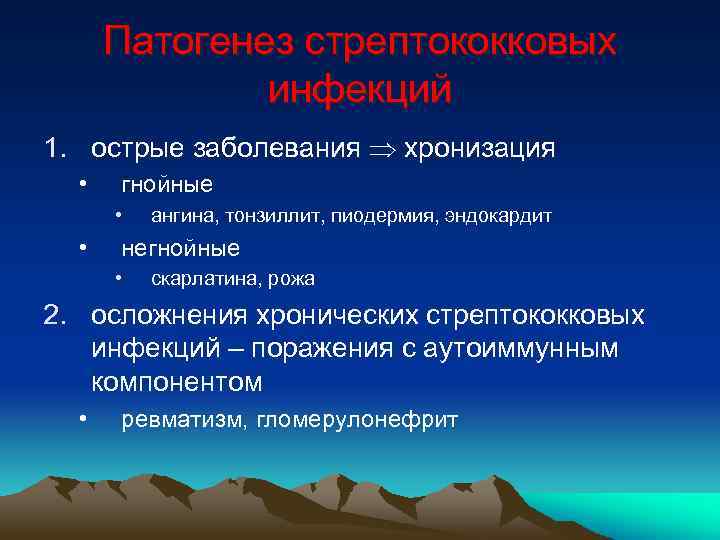 Патогенез стрептококковых инфекций

1. острые заболевания $\Rightarrow$ хронизация
   • гнойные
      • ангина, тонзиллит, пиодермия, эндокардит
   • негнойные
      • скарлатина, рожа
2. осложнения хронических стрептококковых инфекций – поражения с аутоиммунным компонентом
   • ревматизм, гломерулонефрит